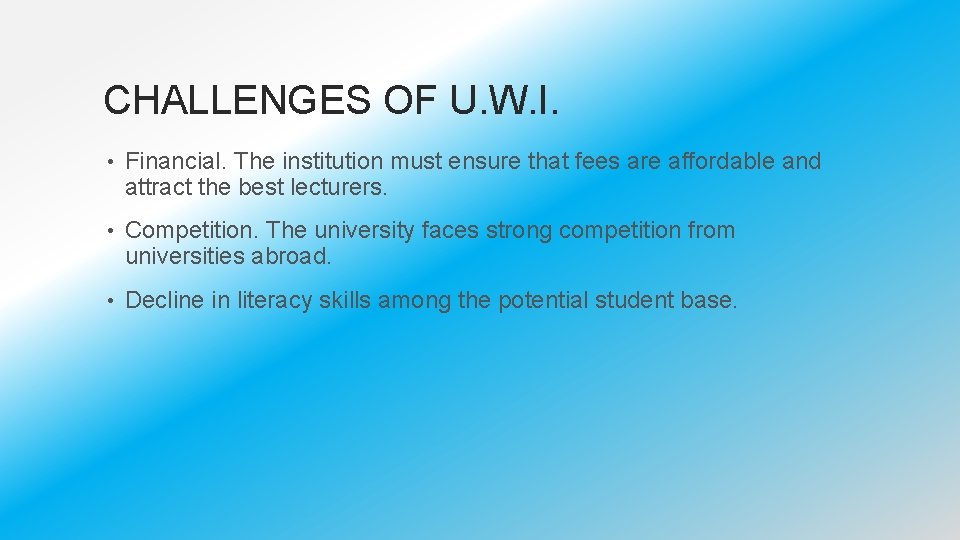 CHALLENGES OF U.W.I.

• Financial. The institution must ensure that fees are affordable and attract the best lecturers.

• Competition. The university faces strong competition from universities abroad.

• Decline in literacy skills among the potential student base.